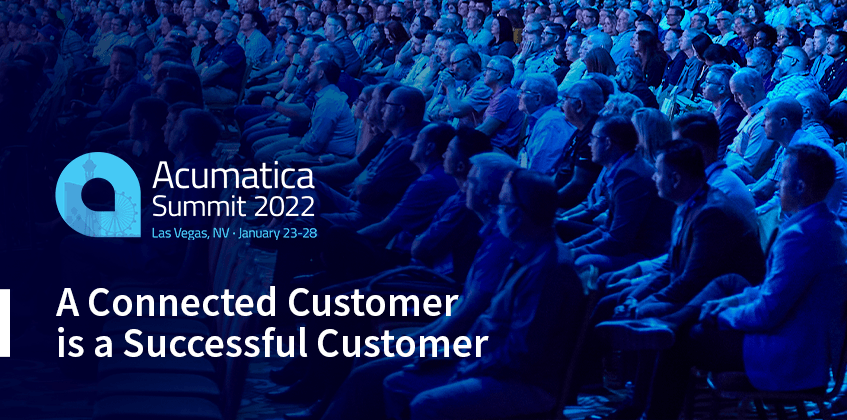 Acumatica
Summit 2022
Las Vegas, NV · January 23-28

A Connected Customer is a Successful Customer